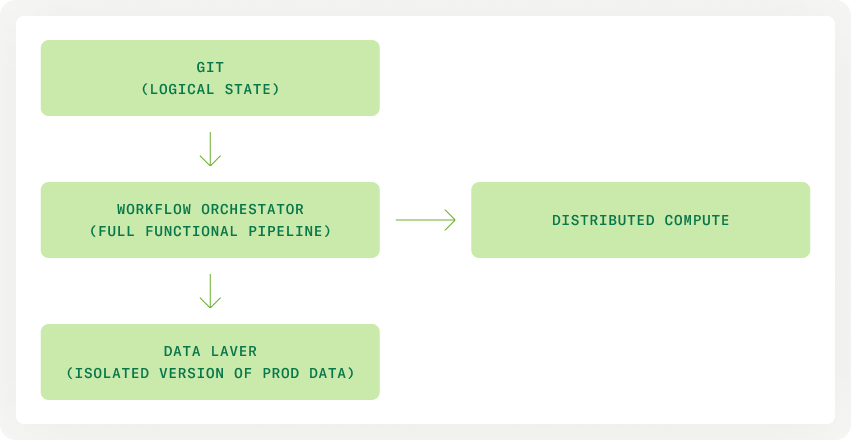 GIT
(LOGICAL STATE)

WORKFLOW ORCHESTATOR
(FULL FUNCTIONAL PIPELINE)

DISTRIBUTED COMPUTE

DATA LAVER
(ISOLATED VERSION OF PROD DATA)